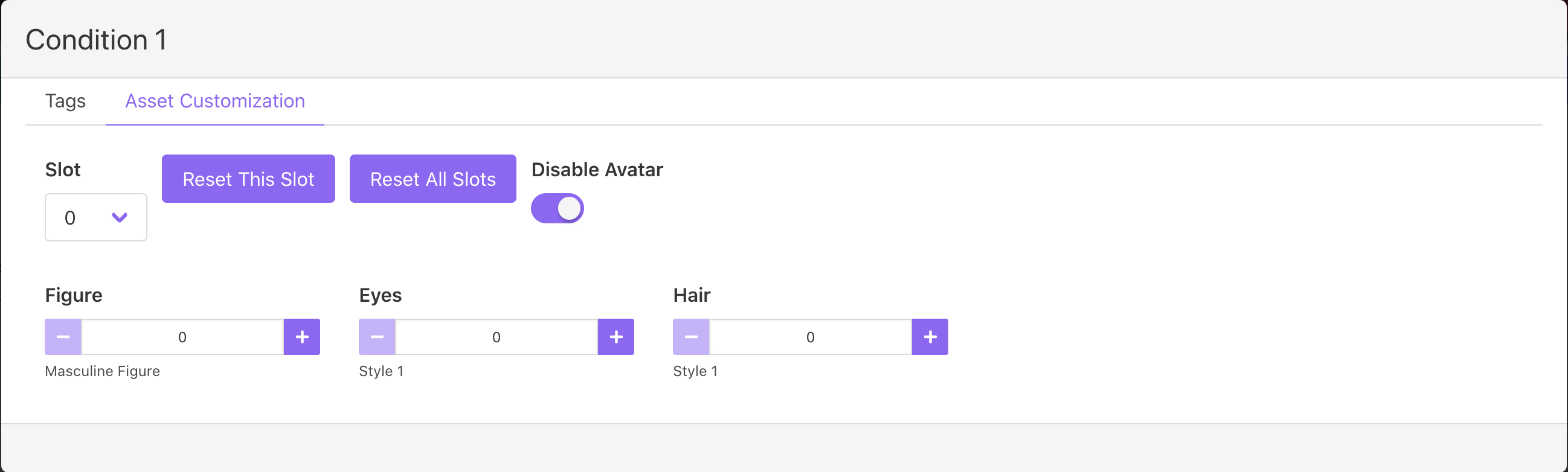 Condition 1

Tags Asset Customization

Slot
0

Reset This Slot Reset All Slots

Disable Avatar

Figure
− 0 +
Masculine Figure

Eyes
− 0 +
Style 1

Hair
− 0 +
Style 1